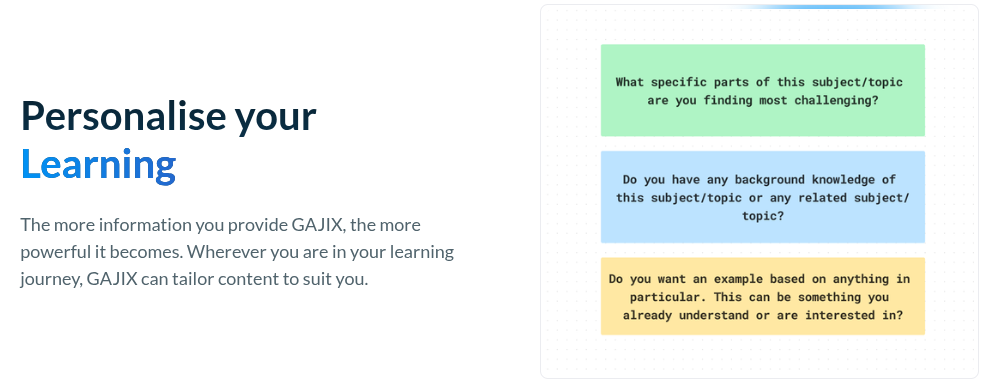 Personalise your Learning

The more information you provide GAJIX, the more powerful it becomes. Wherever you are in your learning journey, GAJIX can tailor content to suit you.

What specific parts of this subject/topic are you finding most challenging?

Do you have any background knowledge of this subject/topic or any related subject/topic?

Do you want an example based on anything in particular. This can be something you already understand or are interested in?